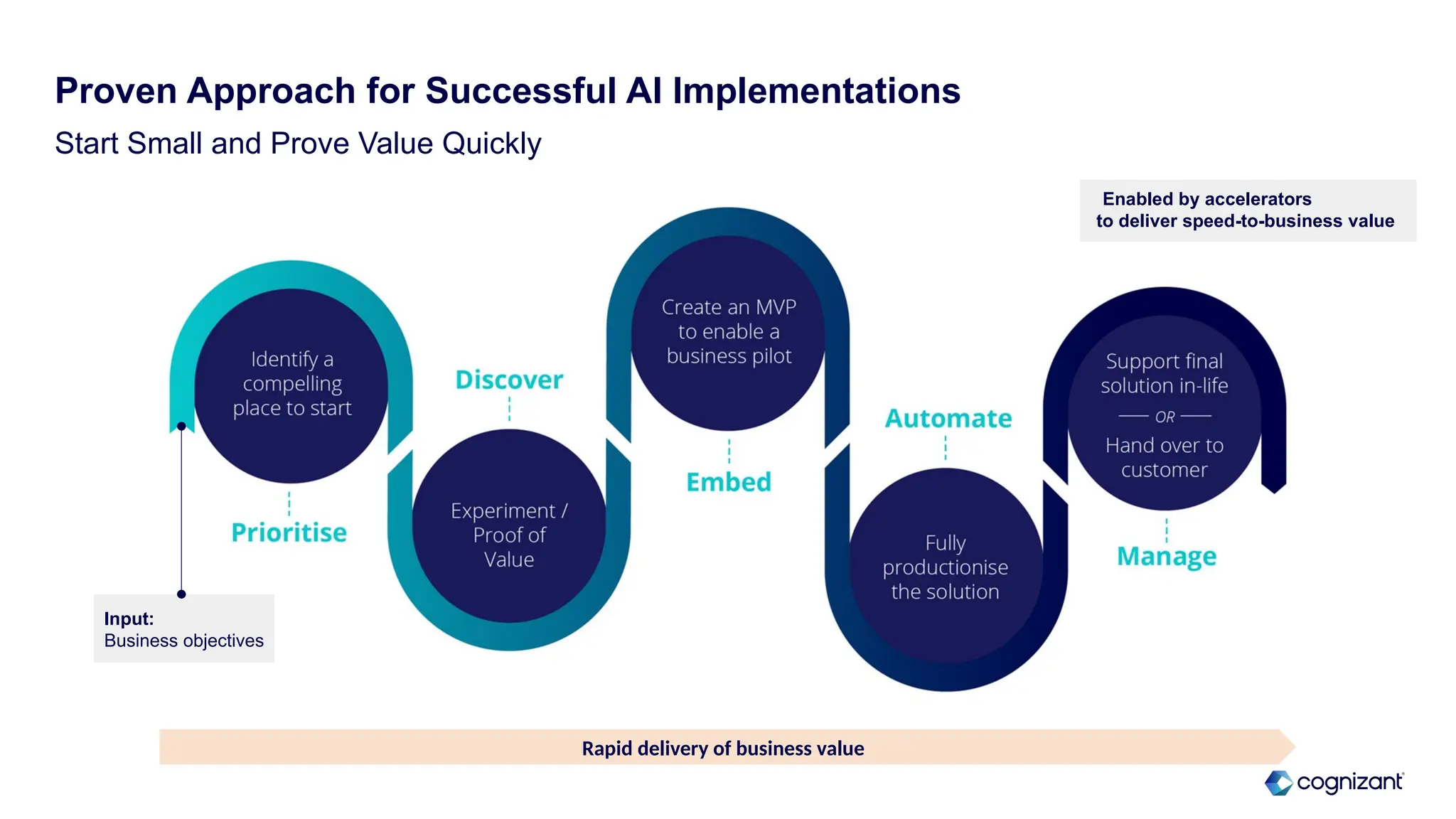 Proven Approach for Successful AI Implementations

Start Small and Prove Value Quickly

Enabled by accelerators to deliver speed-to-business value

Identify a compelling place to start

Prioritise

Discover

Experiment / Proof of Value

Create an MVP to enable a business pilot

Embed

Automate

Fully productionise the solution

Support final solution in-life

OR

Hand over to customer

Manage

Input:
Business objectives

Rapid delivery of business value

cognizant